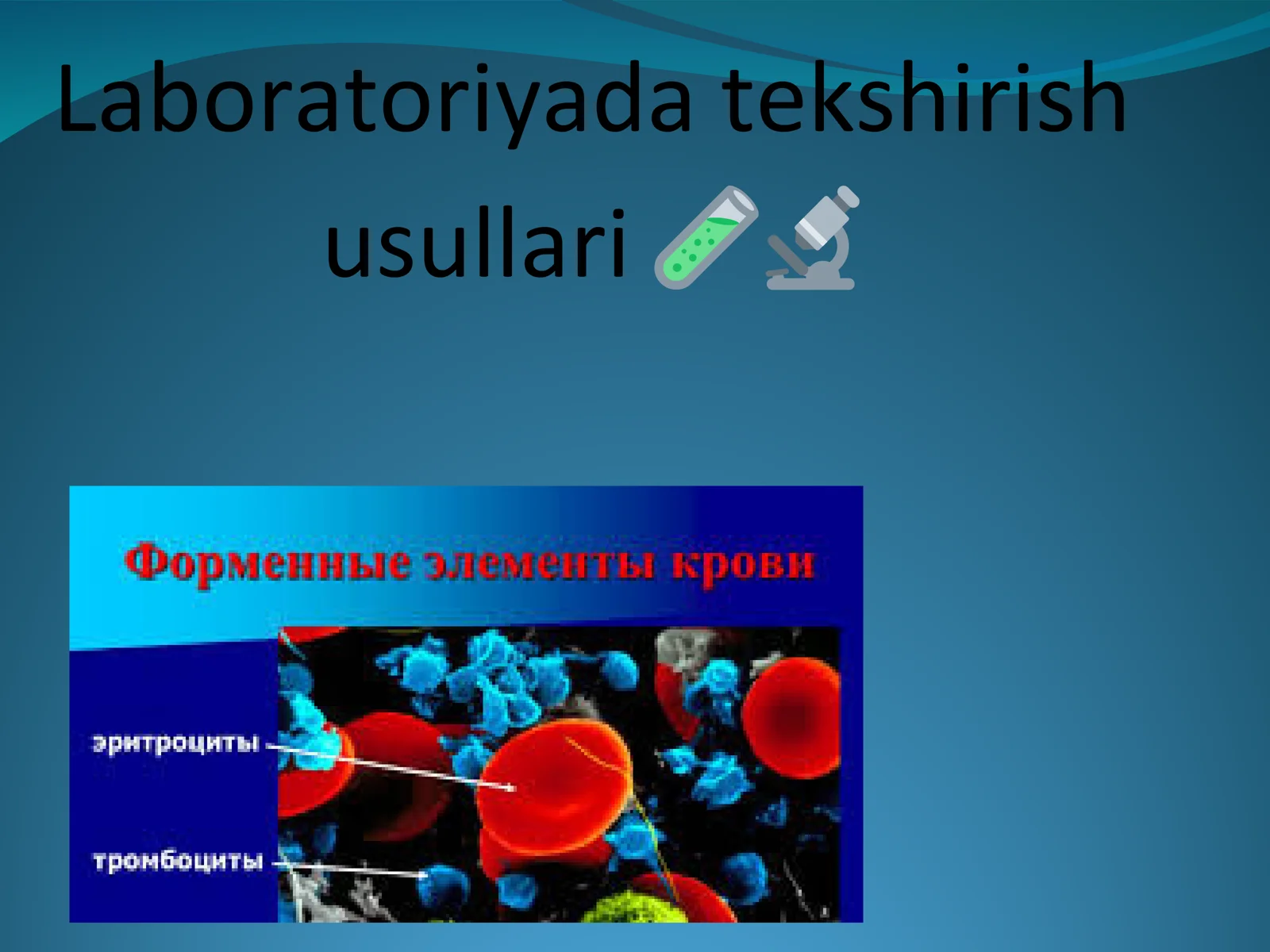 Laboratoriyada tekshirish usullari 🧪🔬

Форменные элементы крови

эритроциты

тромбоциты